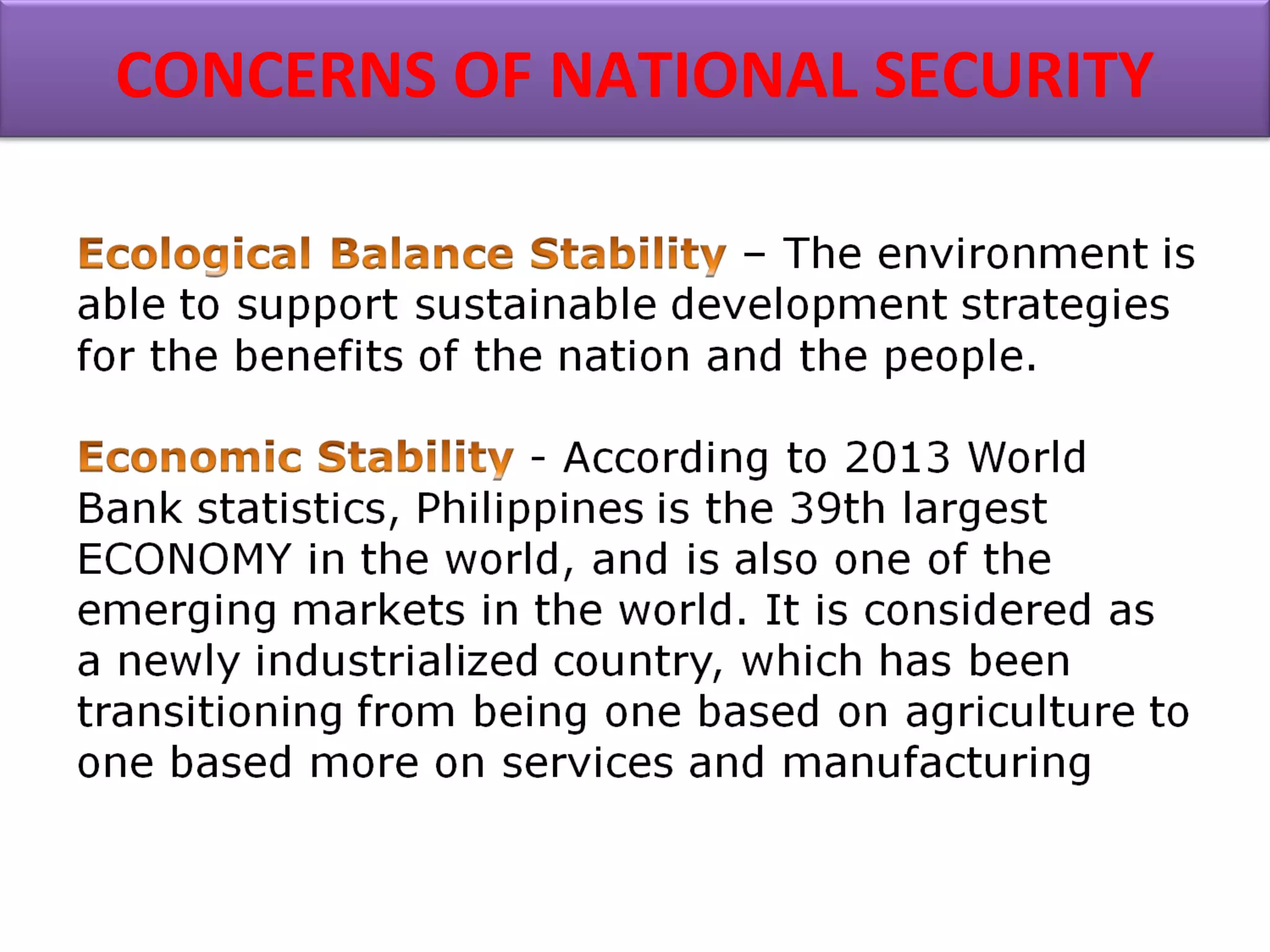 CONCERNS OF NATIONAL SECURITY

Ecological Balance Stability – The environment is able to support sustainable development strategies for the benefits of the nation and the people.

Economic Stability - According to 2013 World Bank statistics, Philippines is the 39th largest ECONOMY in the world, and is also one of the emerging markets in the world. It is considered as a newly industrialized country, which has been transitioning from being one based on agriculture to one based more on services and manufacturing